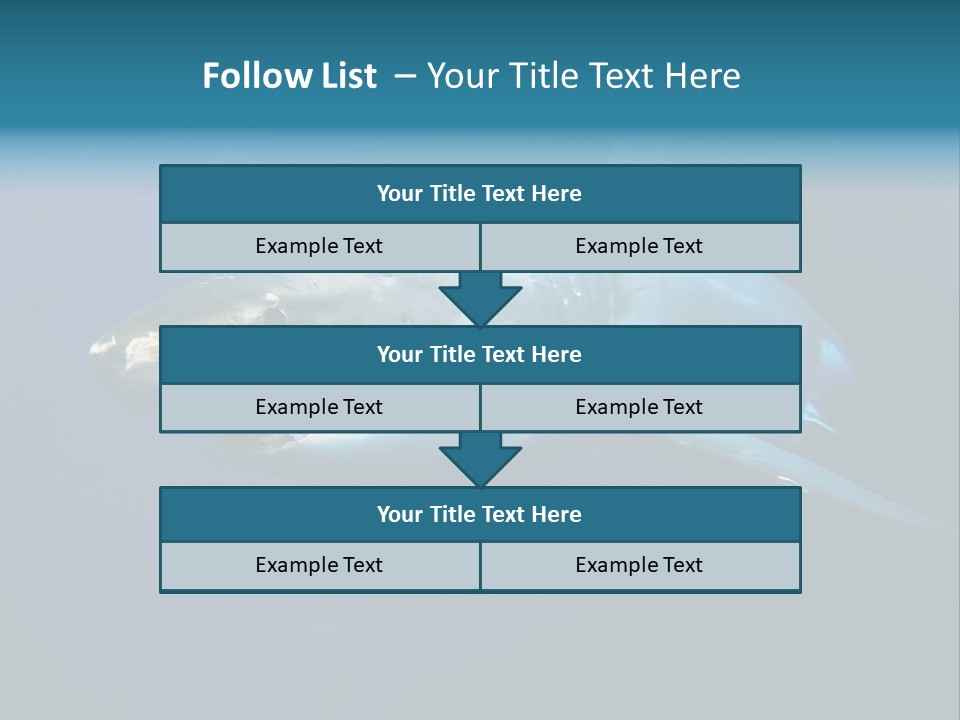 Follow List – Your Title Text Here

Your Title Text Here

Example Text

Example Text

Your Title Text Here

Example Text

Example Text

Your Title Text Here

Example Text

Example Text